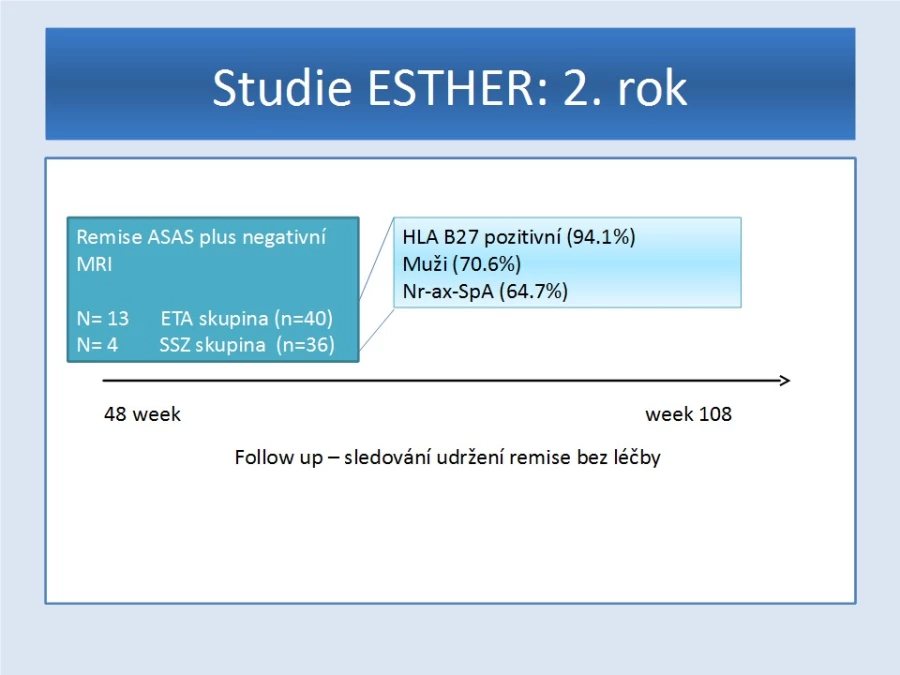 Studie ESTHER: 2. rok

Remise ASAS plus negativní MRI

N= 13 ETA skupina (n=40)
N= 4 SSZ skupina (n=36)

HLA B27 pozitivní (94.1%)
Muži (70.6%)
Nr-ax-SpA (64.7%)

48 week

week 108

Follow up – sledování udržení remise bez léčby